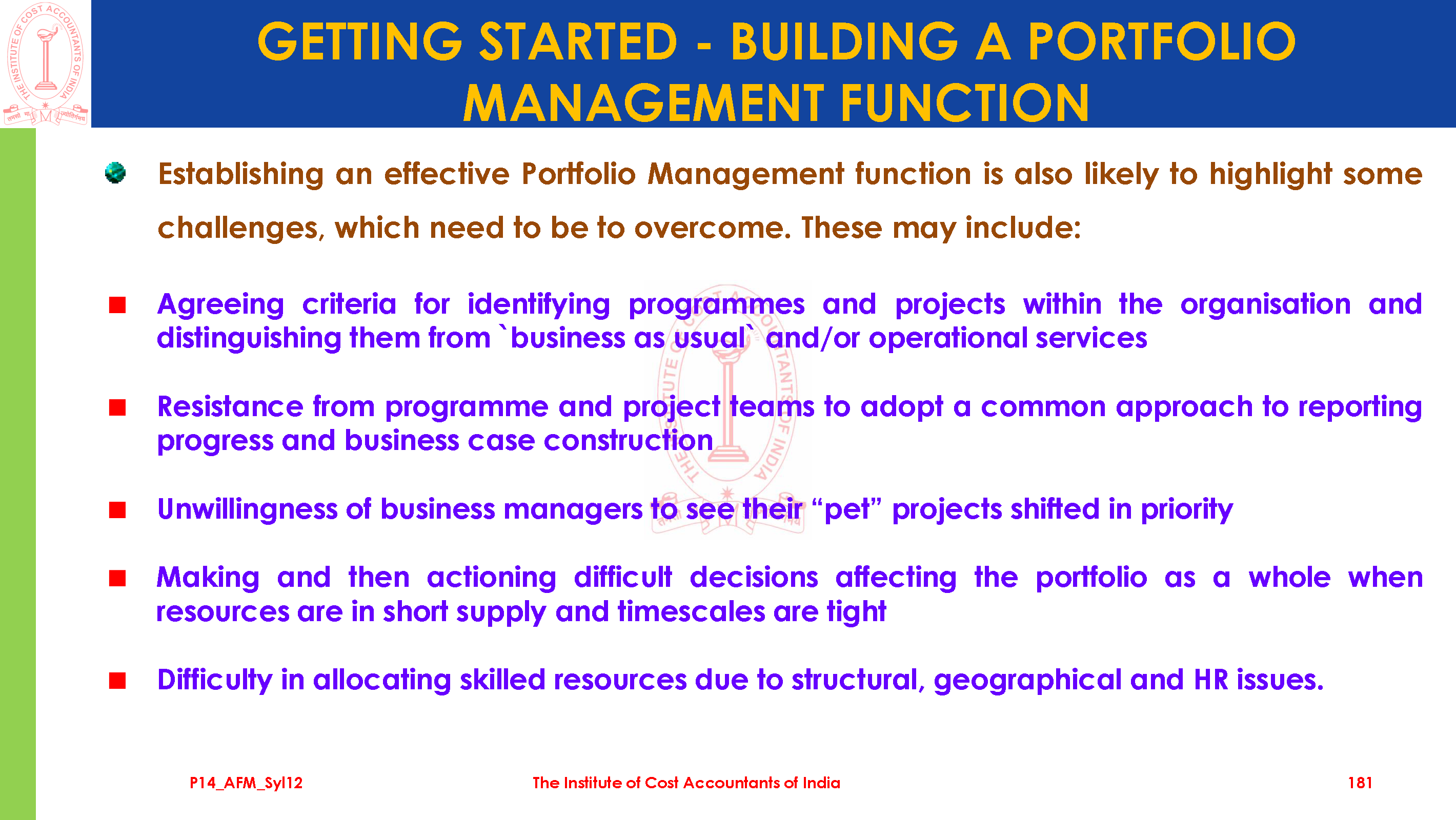 THE INSTITUTE OF COST ACCOUNTANTS OF INDIA

GETTING STARTED - BUILDING A PORTFOLIO MANAGEMENT FUNCTION

Establishing an effective Portfolio Management function is also likely to highlight some challenges, which need to be to overcome. These may include:

Agreeing criteria for identifying programmes and projects within the organisation and distinguishing them from `business as usual` and/or operational services

Resistance from programme and project teams to adopt a common approach to reporting progress and business case construction

Unwillingness of business managers to see their “pet” projects shifted in priority

Making and then actioning difficult decisions affecting the portfolio as a whole when resources are in short supply and timescales are tight

Difficulty in allocating skilled resources due to structural, geographical and HR issues.

P14_AFM_Syl12 The Institute of Cost Accountants of India 181